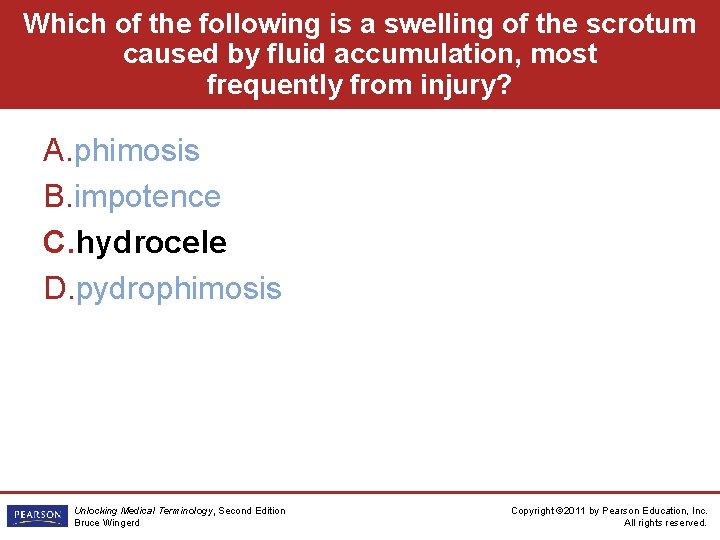 Which of the following is a swelling of the scrotum caused by fluid accumulation, most frequently from injury?

A. phimosis
B. impotence
C. hydrocele
D. pydrophimosis

PEARSON

Unlocking Medical Terminology, Second Edition
Bruce Wingerd

Copyright ©2011 by Pearson Education, Inc.
All rights reserved.